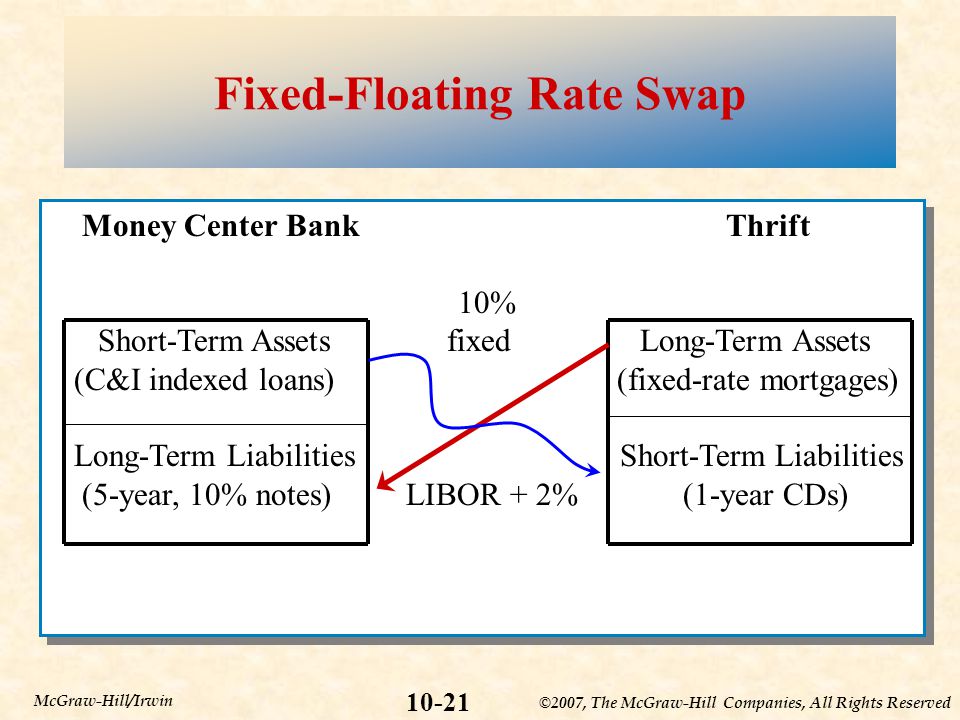 Fixed-Floating Rate Swap

Money Center Bank

Thrift

Short-Term Assets
(C&I indexed loans)

Long-Term Liabilities
(5-year, 10% notes)

10%
fixed

LIBOR + 2%

Long-Term Assets
(fixed-rate mortgages)

Short-Term Liabilities
(1-year CDs)

McGraw-Hill/Irwin

10-21

©2007, The McGraw-Hill Companies, All Rights Reserved